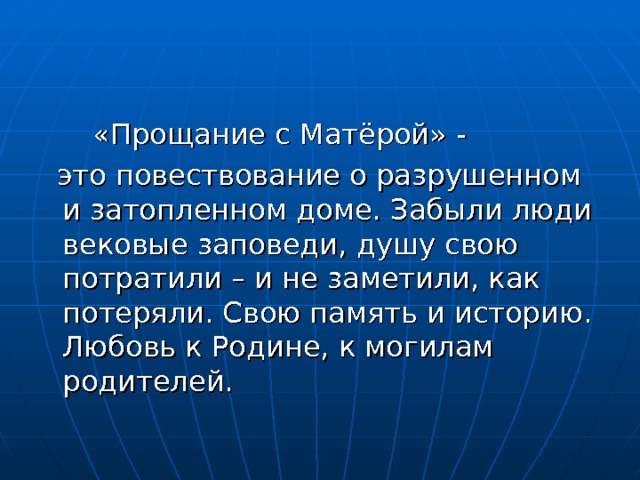 «Прощание с Матёрой» -

это повествование о разрушенном и затопленном доме. Забыли люди вековые заповеди, душу свою потратили – и не заметили, как потеряли. Свою память и историю. Любовь к Родине, к могилам родителей.